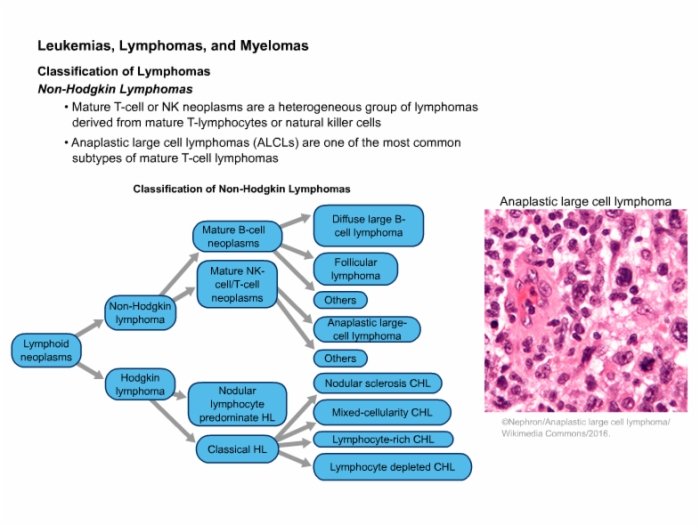 Leukemias, Lymphomas, and Myelomas

Classification of Lymphomas

Non-Hodgkin Lymphomas

• Mature T-cell or NK neoplasms are a heterogeneous group of lymphomas derived from mature T-lymphocytes or natural killer cells

• Anaplastic large cell lymphomas (ALCLs) are one of the most common subtypes of mature T-cell lymphomas

Classification of Non-Hodgkin Lymphomas

Lymphoid neoplasms

Non-Hodgkin lymphoma

Hodgkin lymphoma

Mature B-cell neoplasms

Mature NK-cell/T-cell neoplasms

Nodular lymphocyte predominate HL

Classical HL

Diffuse large B-cell lymphoma

Follicular lymphoma

Others

Anaplastic large-cell lymphoma

Others

Nodular sclerosis CHL

Mixed-cellularity CHL

Lymphocyte-rich CHL

Lymphocyte depleted CHL

Anaplastic large cell lymphoma

©Nephron/Anaplastic large cell lymphoma/ Wikimedia Commons/2016.